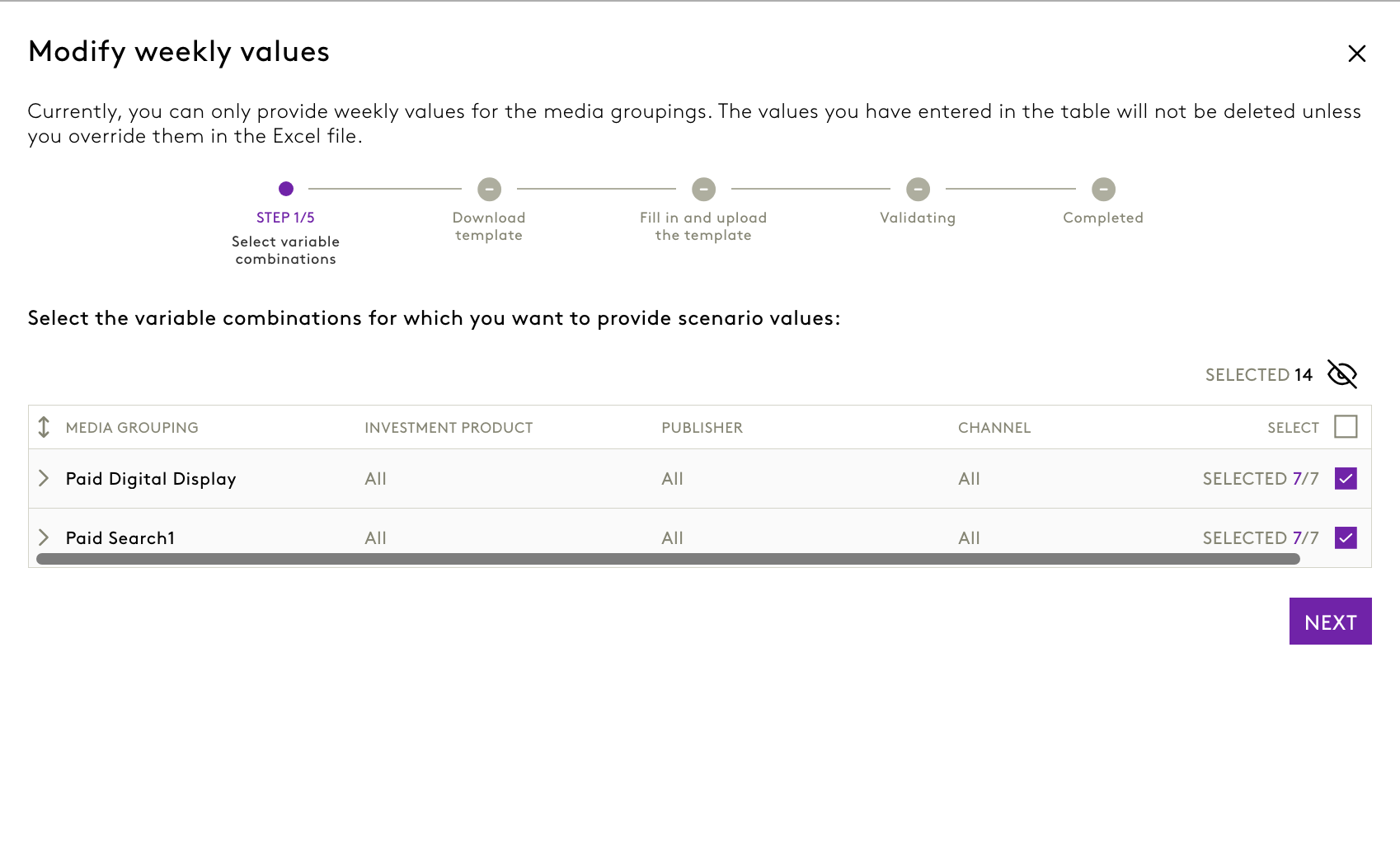 Modify weekly values

Currently, you can only provide weekly values for the media groupings. The values you have entered in the table will not be deleted unless you override them in the Excel file.

STEP 1/5
Select variable combinations

Download template

Fill in and upload the template

Validating

Completed

Select the variable combinations for which you want to provide scenario values:

SELECTED 14

| MEDIA GROUPING | INVESTMENT PRODUCT | PUBLISHER | CHANNEL | SELECT |
|---|---|---|---|---|
| Paid Digital Display | All | All | All | SELECTED 7/7 |
| Paid Search1 | All | All | All | SELECTED 7/7 |

NEXT